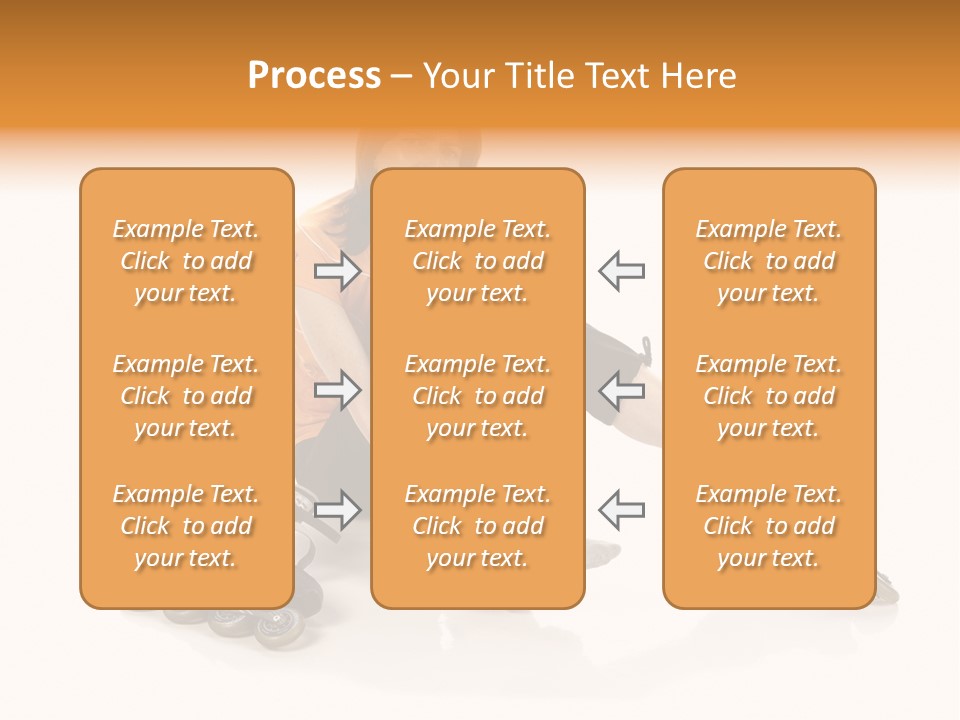 Process – Your Title Text Here

Example Text. Click to add your text.

Example Text. Click to add your text.

Example Text. Click to add your text.

Example Text. Click to add your text.

Example Text. Click to add your text.

Example Text. Click to add your text.

Example Text. Click to add your text.

Example Text. Click to add your text.

Example Text. Click to add your text.